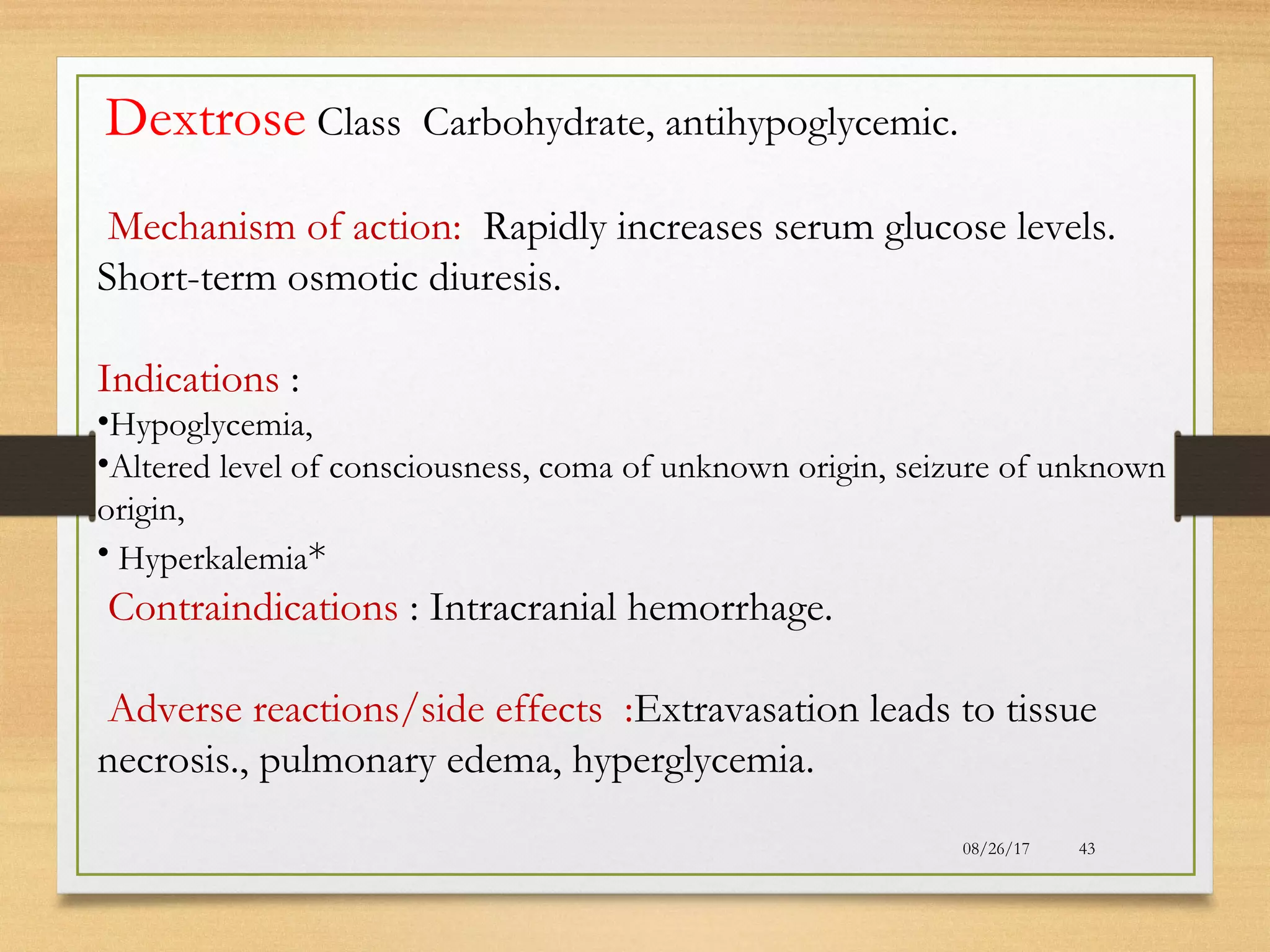 Dextrose Class Carbohydrate, antihypoglycemic.

Mechanism of action: Rapidly increases serum glucose levels. Short-term osmotic diuresis.

Indications :
•Hypoglycemia,
•Altered level of consciousness, coma of unknown origin, seizure of unknown origin,
• Hyperkalemia*
Contraindications : Intracranial hemorrhage.

Adverse reactions/side effects :Extravasation leads to tissue necrosis., pulmonary edema, hyperglycemia.

08/26/17 43